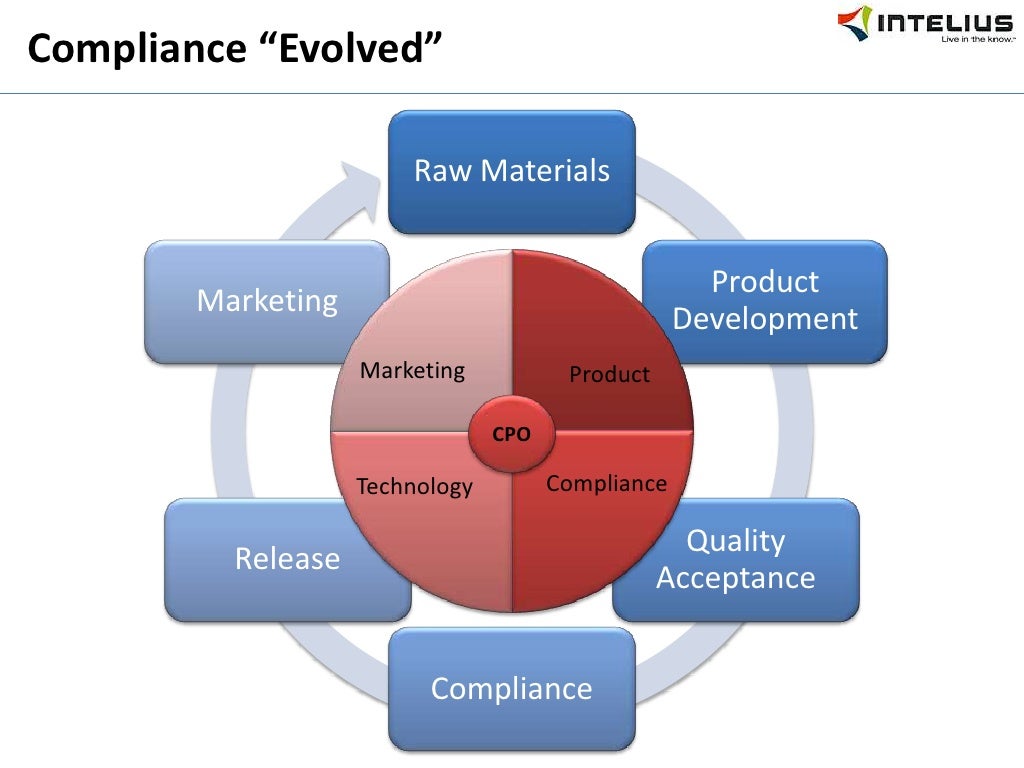 Compliance "Evolved"

INTELIUS
Live in the know.™

Raw Materials

Product Development

Quality Acceptance

Compliance

Release

Marketing

Marketing

Product

CPO

Technology

Compliance